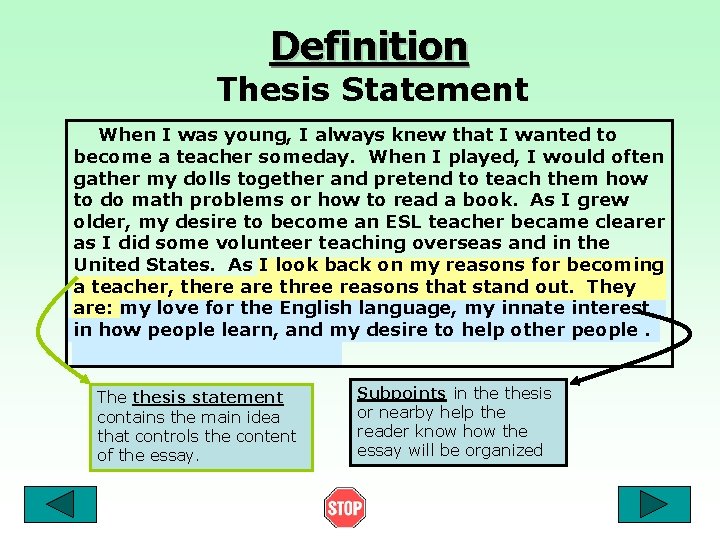 Definition
Thesis Statement

When I was young, I always knew that I wanted to become a teacher someday. When I played, I would often gather my dolls together and pretend to teach them how to do math problems or how to read a book. As I grew older, my desire to become an ESL teacher became clearer as I did some volunteer teaching overseas and in the United States. As I look back on my reasons for becoming a teacher, there are three reasons that stand out. They are: my love for the English language, my innate interest in how people learn, and my desire to help other people .

The thesis statement contains the main idea that controls the content of the essay.

Subpoints in the thesis or nearby help the reader know how the essay will be organized

STOP